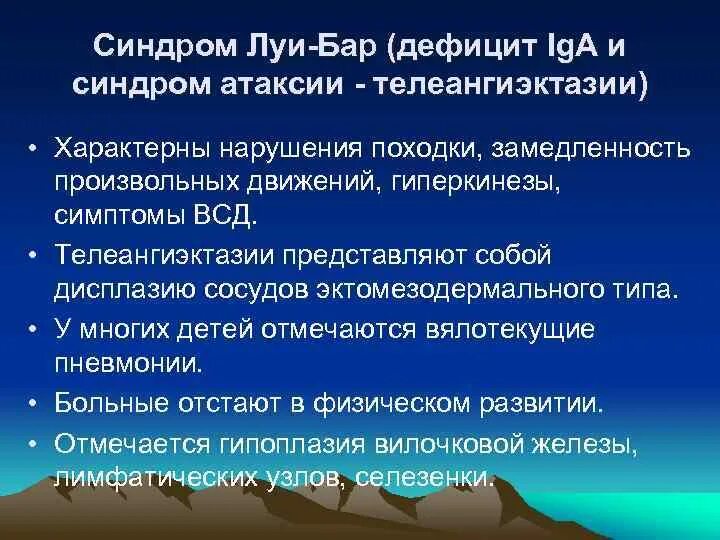 Синдром Луи-Бар (дефицит IgA и синдром атаксии - телеангиэктазии)

• Характерны нарушения походки, замедленность произвольных движений, гиперкинезы, симптомы ВСД.
• Телеангиэктазии представляют собой дисплазию сосудов эктомезодермального типа.
• У многих детей отмечаются вялотекущие пневмонии.
• Больные отстают в физическом развитии.
• Отмечается гипоплазия вилочковой железы, лимфатических узлов, селезенки.